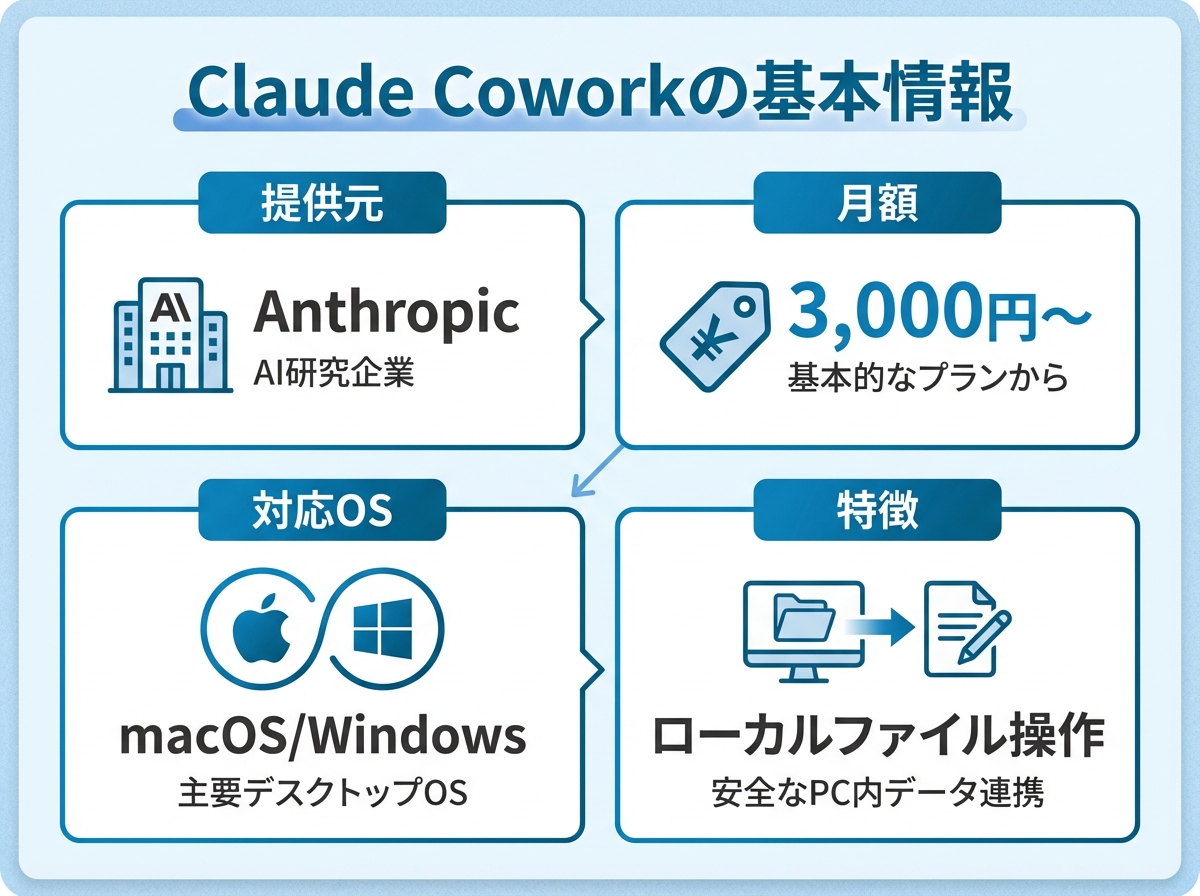 Claude Coworkの基本情報

提供元

AI

Anthropic
AI研究企業

月額

¥

3,000円〜
基本的なプランから

対応OS

macOS/Windows
主要デスクトップOS

特徴

ローカルファイル操作
安全なPC内データ連携